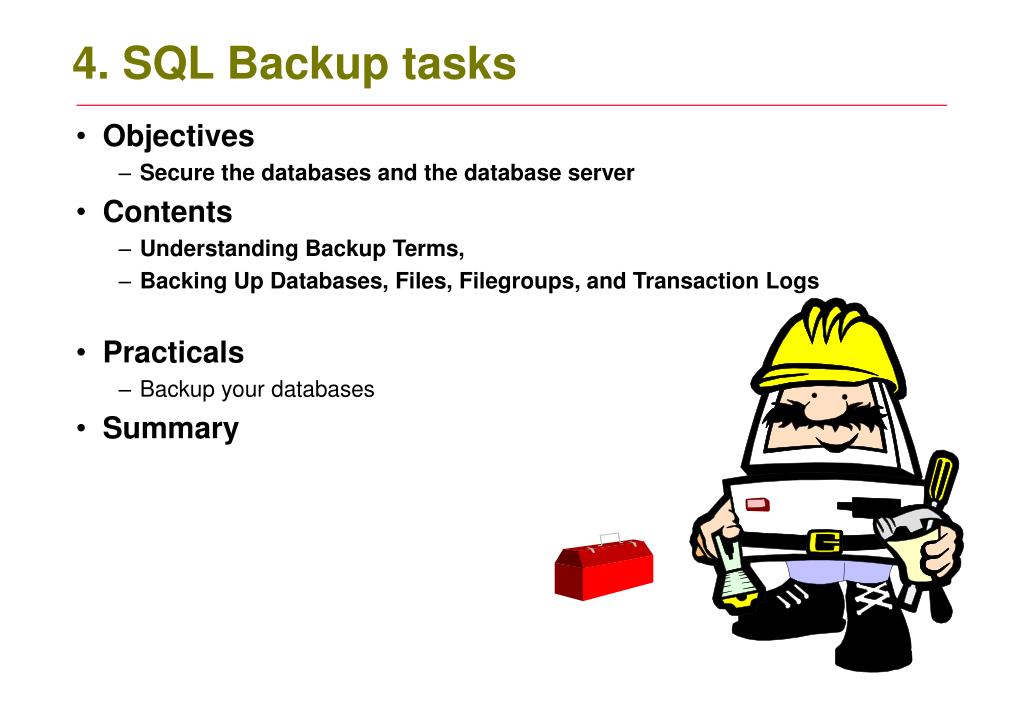 4. SQL Backup tasks

• Objectives
– Secure the databases and the database server
• Contents
– Understanding Backup Terms,
– Backing Up Databases, Files, Filegroups, and Transaction Logs

• Practicals
– Backup your databases
• Summary